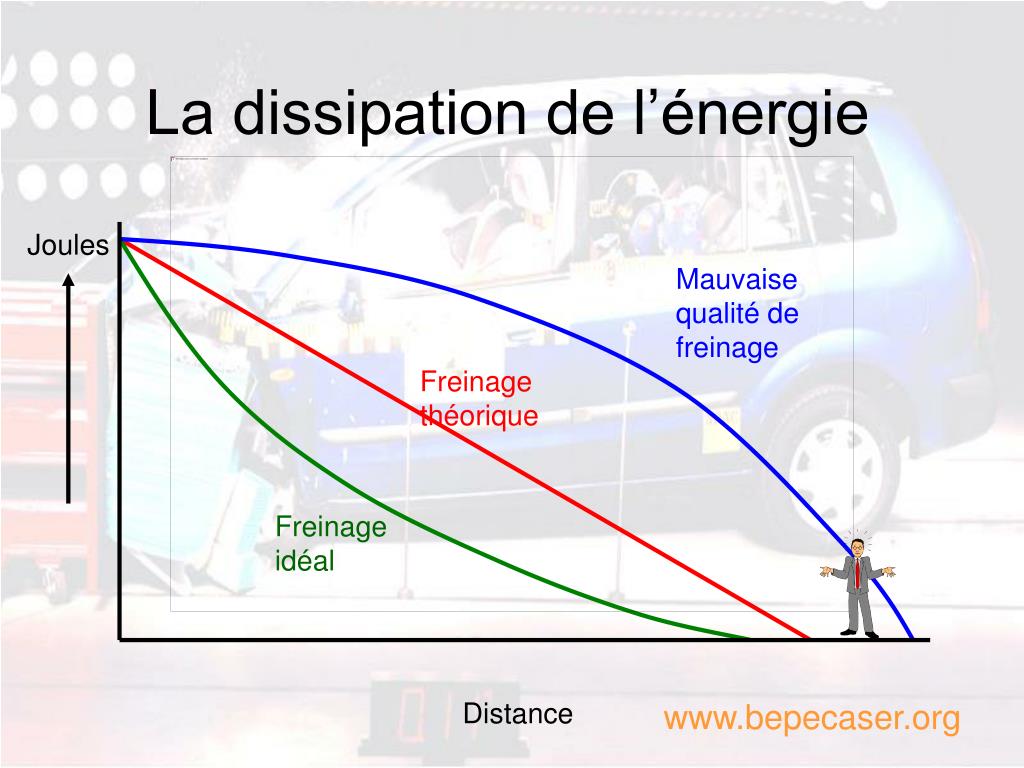 La dissipation de l’énergie

Joules

Mauvaise qualité de freinage

Freinage théorique

Freinage idéal

Distance

www.bepecaser.org